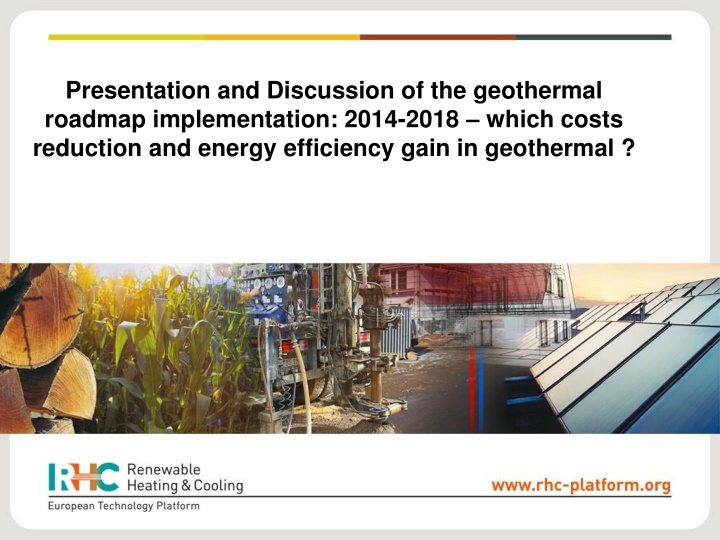 Presentation and Discussion of the geothermal roadmap implementation: 2014-2018 – which costs reduction and energy efficiency gain in geothermal ?

RHC Renewable Heating & Cooling

European Technology Platform

www.rhc-platform.org